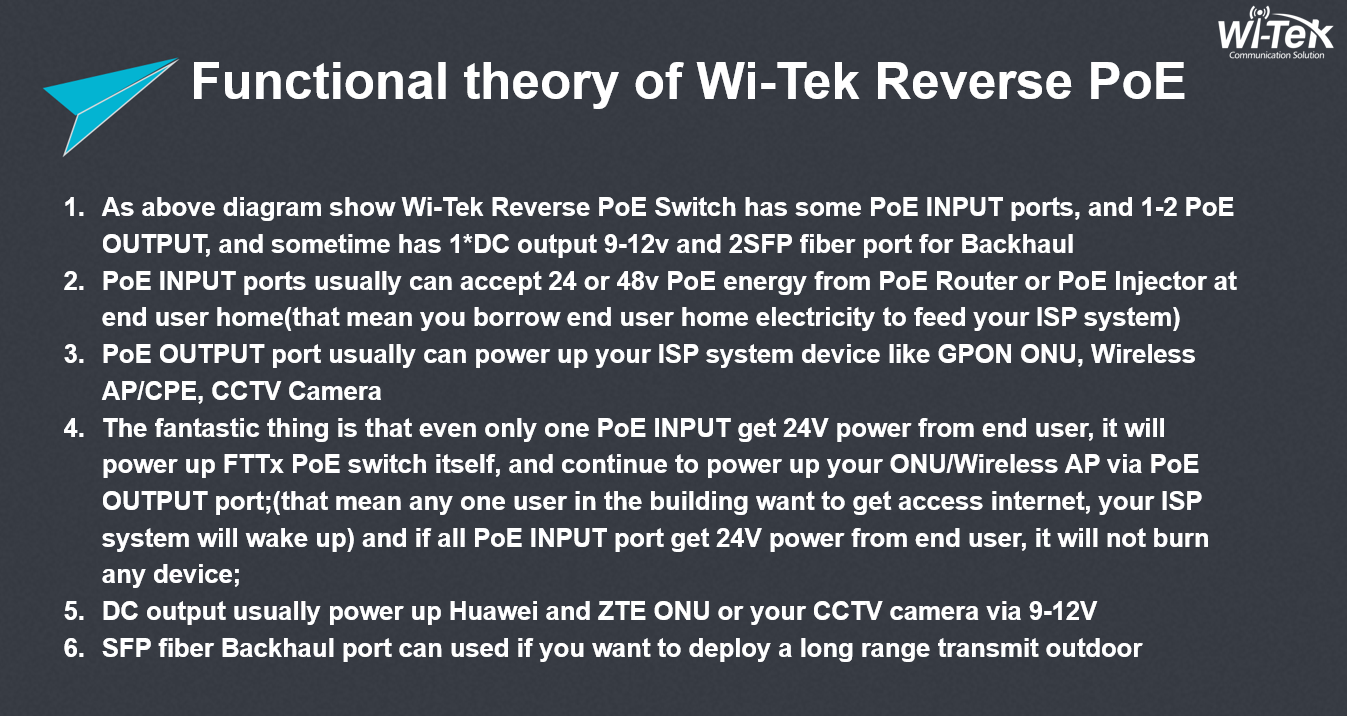 Wi-Tek
Communication Solution

Functional theory of Wi-Tek Reverse PoE

1. As above diagram show Wi-Tek Reverse PoE Switch has some PoE INPUT ports, and 1-2 PoE OUTPUT, and sometime has 1*DC output 9-12v and 2SFP fiber port for Backhaul
2. PoE INPUT ports usually can accept 24 or 48v PoE energy from PoE Router or PoE Injector at end user home(that mean you borrow end user home electricity to feed your ISP system)
3. PoE OUTPUT port usually can power up your ISP system device like GPON ONU, Wireless AP/CPE, CCTV Camera
4. The fantastic thing is that even only one PoE INPUT get 24V power from end user, it will power up FTTx PoE switch itself, and continue to power up your ONU/Wireless AP via PoE OUTPUT port;(that mean any one user in the building want to get access internet, your ISP system will wake up) and if all PoE INPUT port get 24V power from end user, it will not burn any device;
5. DC output usually power up Huawei and ZTE ONU or your CCTV camera via 9-12V
6. SFP fiber Backhaul port can used if you want to deploy a long range transmit outdoor